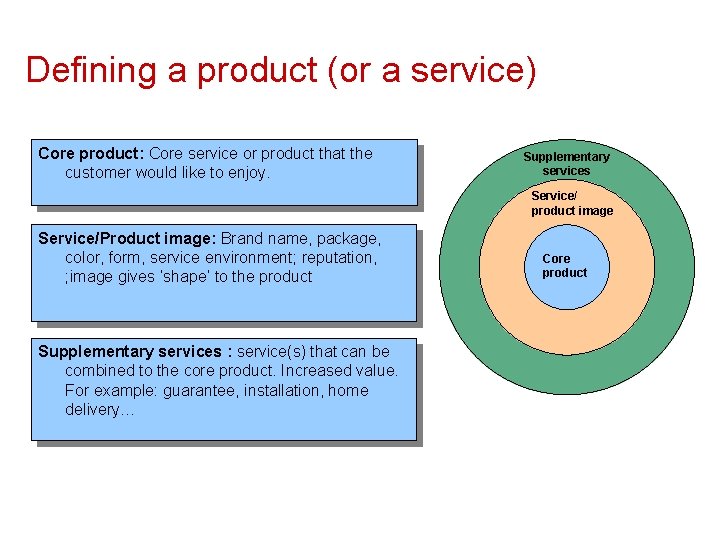 Defining a product (or a service)

Core product: Core service or product that the customer would like to enjoy.

Service/Product image: Brand name, package, color, form, service environment; reputation, ;image gives 'shape' to the product

Supplementary services : service(s) that can be combined to the core product. Increased value. For example: guarantee, installation, home delivery…

Supplementary services

Service/ product image

Core product